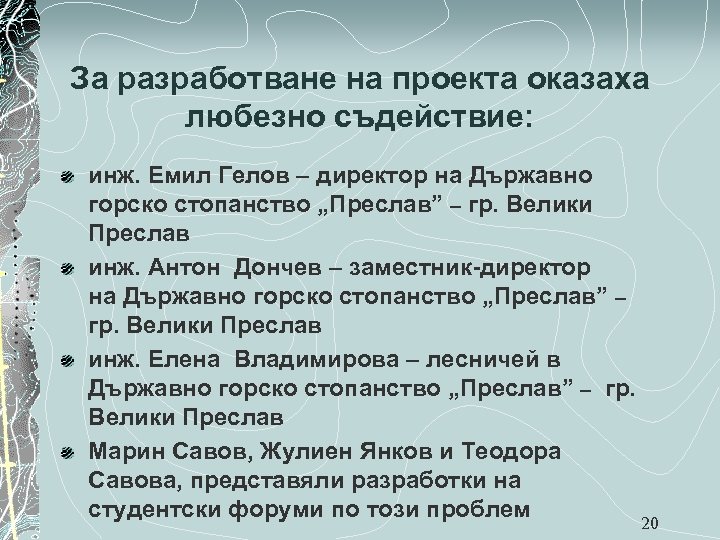 За разработване на проекта оказаха любезно съдействие:

инж. Емил Гелов – директор на Държавно горско стопанство „Преслав” – гр. Велики Преслав

инж. Антон Дончев – заместник-директор на Държавно горско стопанство „Преслав” – гр. Велики Преслав

инж. Елена Владимирова – лесничей в Държавно горско стопанство „Преслав” – гр. Велики Преслав

Марин Савов, Жулиен Янков и Теодора Савова, представяли разработки на студентски форуми по този проблем

20